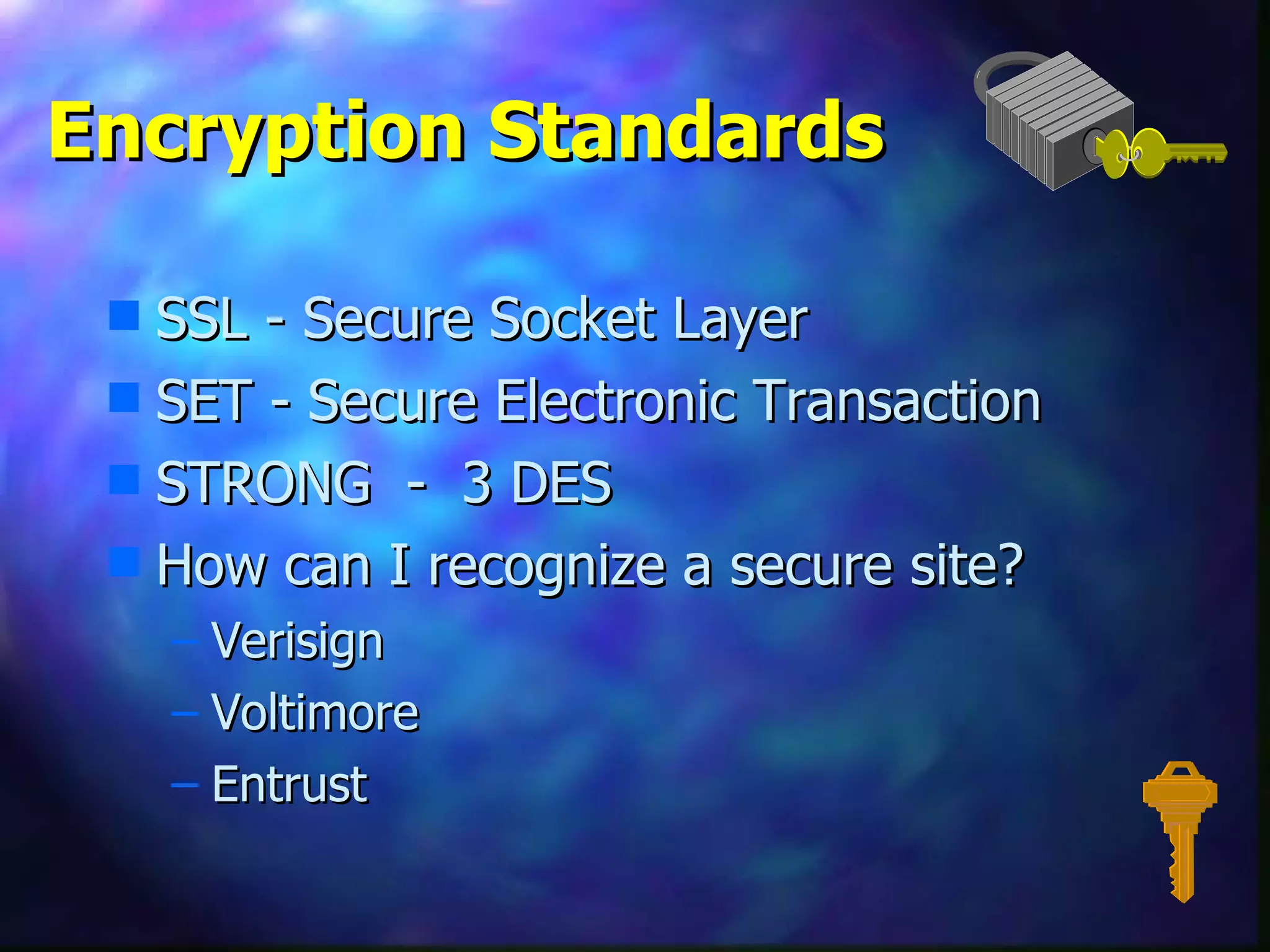 Encryption Standards

SSL - Secure Socket Layer
SET - Secure Electronic Transaction
STRONG - 3 DES
How can I recognize a secure site?
– Verisign
– Voltimore
– Entrust